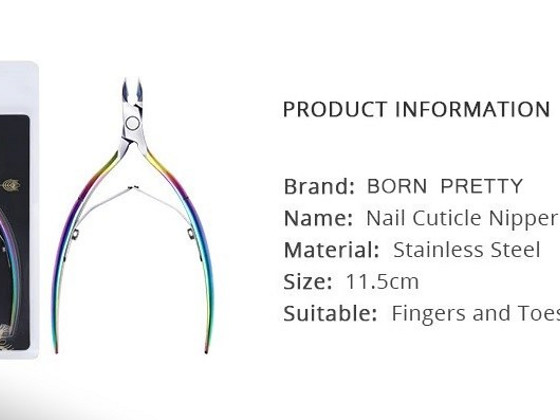 PRODUCT INFORMATION

Brand: BORN PRETTY
Name: Nail Cuticle Nipper
Material: Stainless Steel
Size: 11.5cm
Suitable: Fingers and Toes